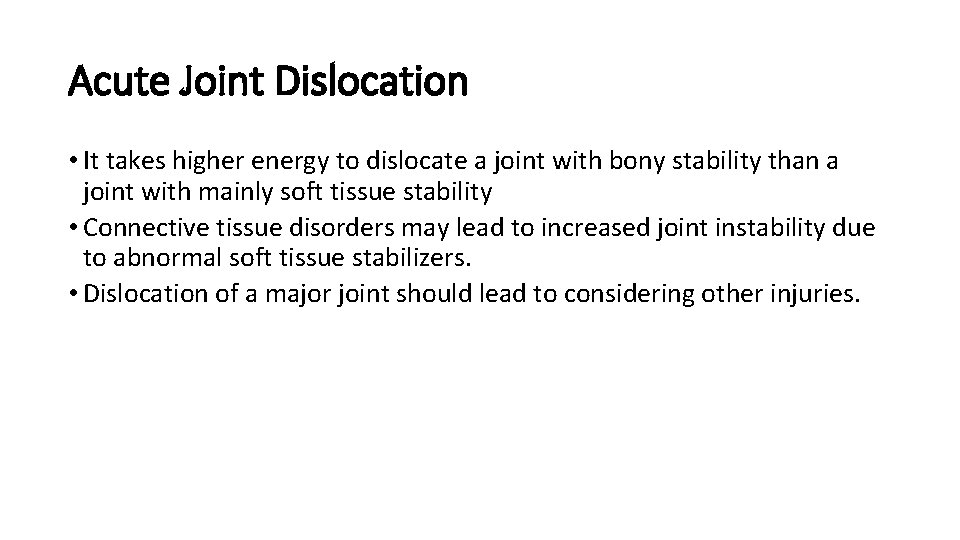 Acute Joint Dislocation

• It takes higher energy to dislocate a joint with bony stability than a joint with mainly soft tissue stability
• Connective tissue disorders may lead to increased joint instability due to abnormal soft tissue stabilizers.
• Dislocation of a major joint should lead to considering other injuries.